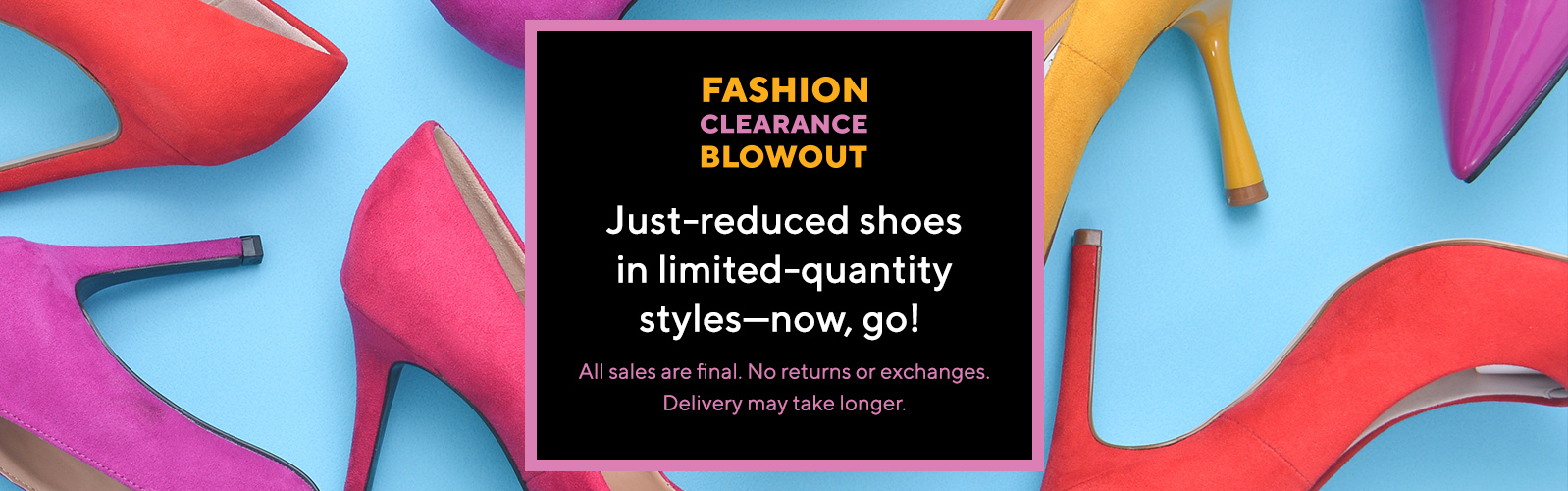 FASHION
CLEARANCE
BLOWOUT

Just-reduced shoes in limited-quantity styles—now, go!

All sales are final. No returns or exchanges. Delivery may take longer.